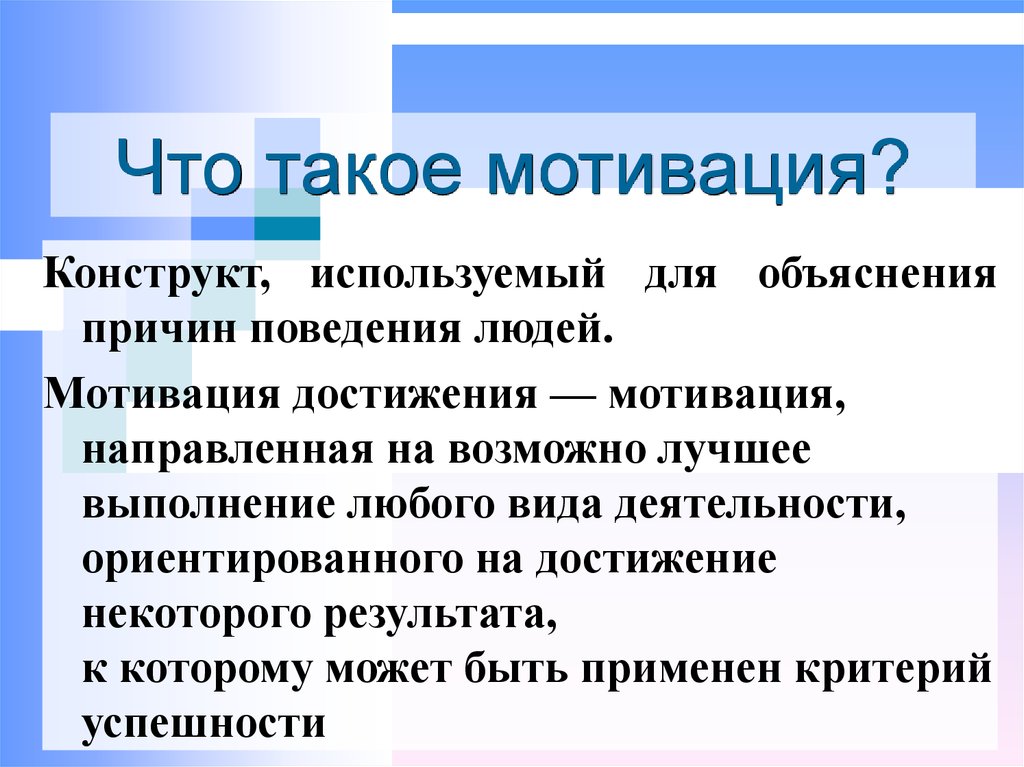 Что такое мотивация?

Конструкт, используемый для объяснения причин поведения людей.

Мотивация достижения — мотивация, направленная на возможно лучшее выполнение любого вида деятельности, ориентированного на достижение некоторого результата,
к которому может быть применен критерий успешности